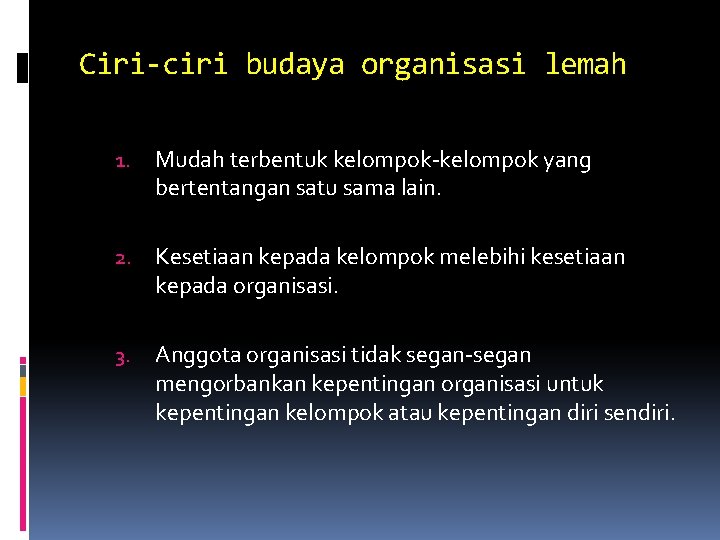 Ciri-ciri budaya organisasi lemah

1. Mudah terbentuk kelompok-kelompok yang bertentangan satu sama lain.

2. Kesetiaan kepada kelompok melebihi kesetiaan kepada organisasi.

3. Anggota organisasi tidak segan-segan mengorbankan kepentingan organisasi untuk kepentingan kelompok atau kepentingan diri sendiri.